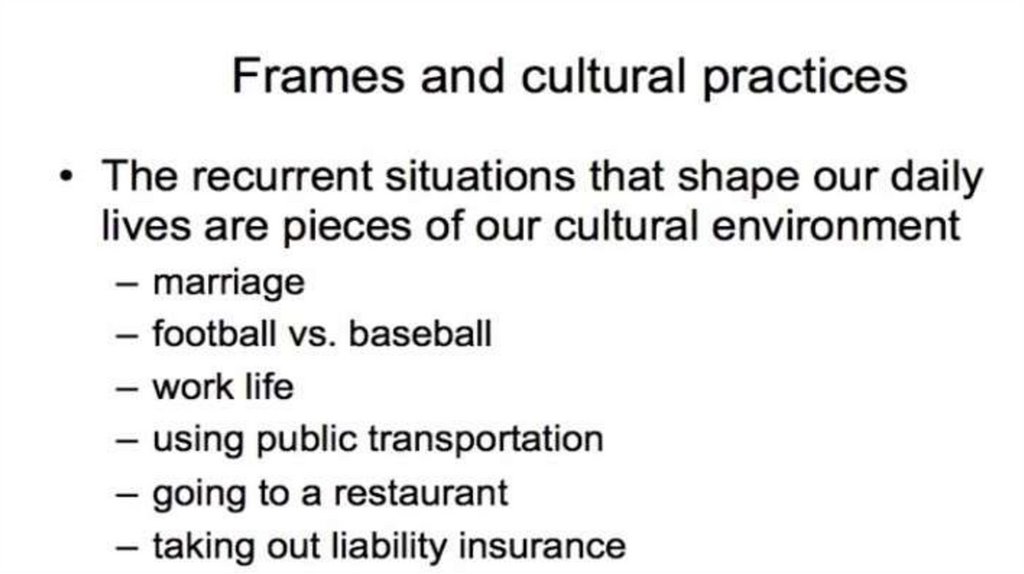 Frames and cultural practices

• The recurrent situations that shape our daily lives are pieces of our cultural environment
– marriage
– football vs. baseball
– work life
– using public transportation
– going to a restaurant
– taking out liability insurance